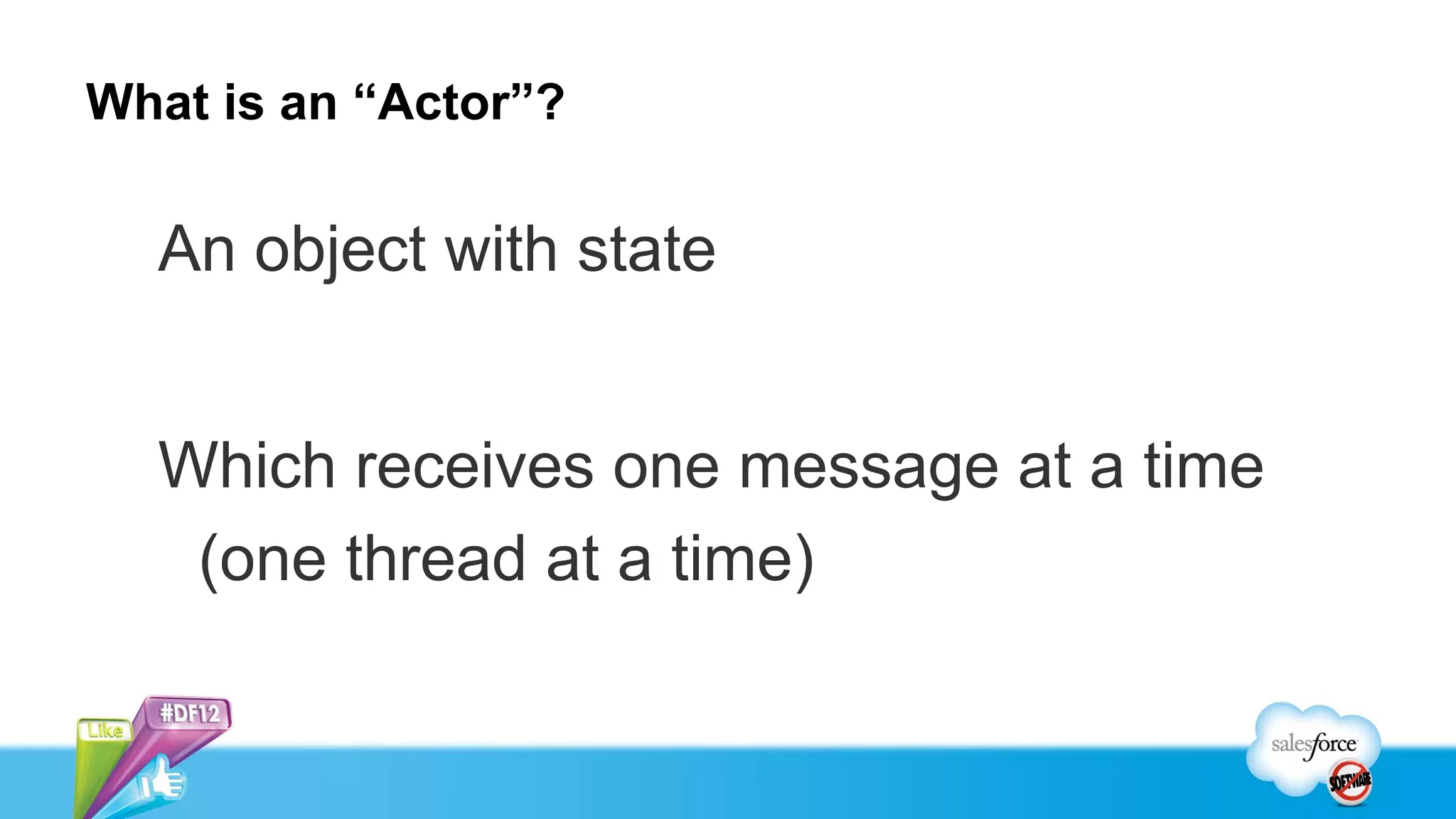 What is an “Actor”?

An object with state

Which receives one message at a time (one thread at a time)

Like

#DF12

salesforce

SOFTWARE